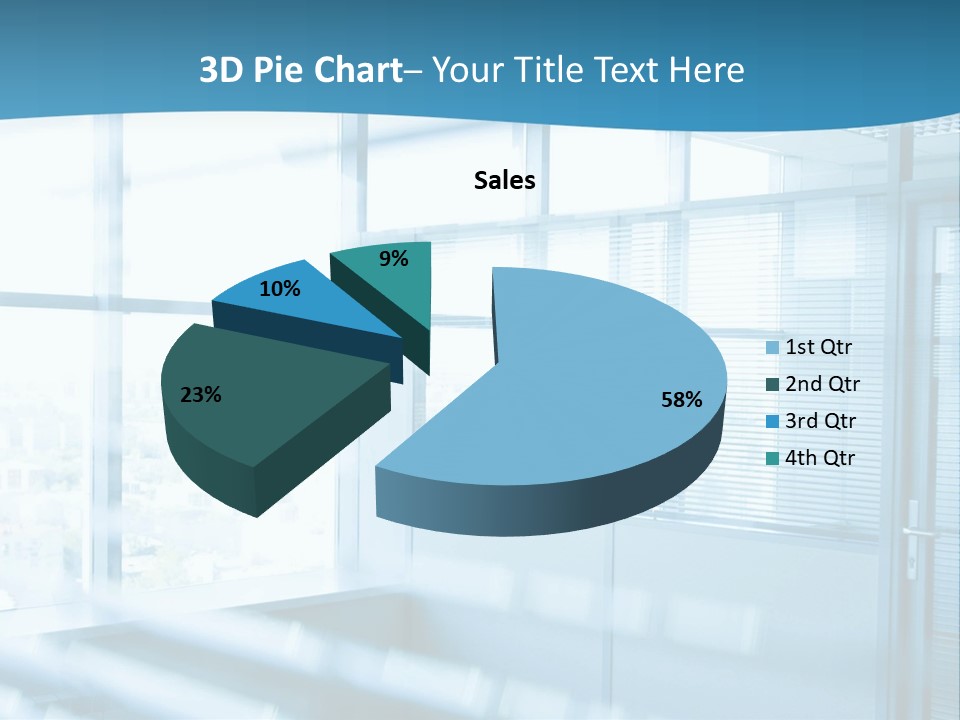 3D Pie Chart– Your Title Text Here

Sales

9%
10%
23%
58%

1st Qtr
2nd Qtr
3rd Qtr
4th Qtr